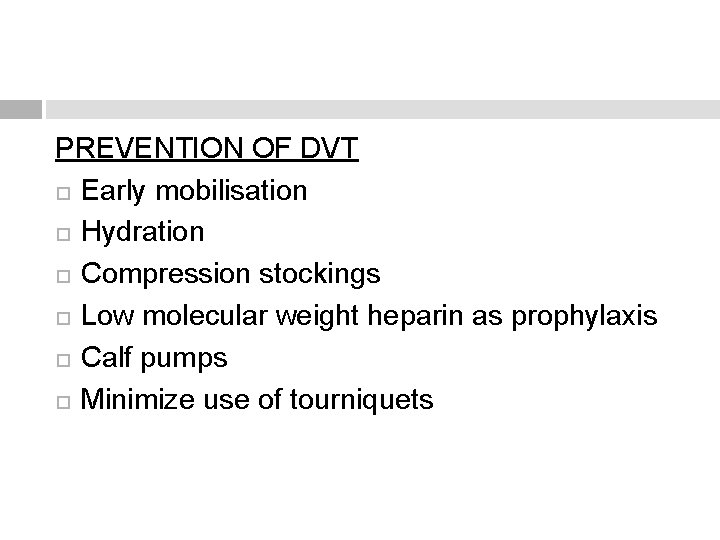 PREVENTION OF DVT
□ Early mobilisation
□ Hydration
□ Compression stockings
□ Low molecular weight heparin as prophylaxis
□ Calf pumps
□ Minimize use of tourniquets